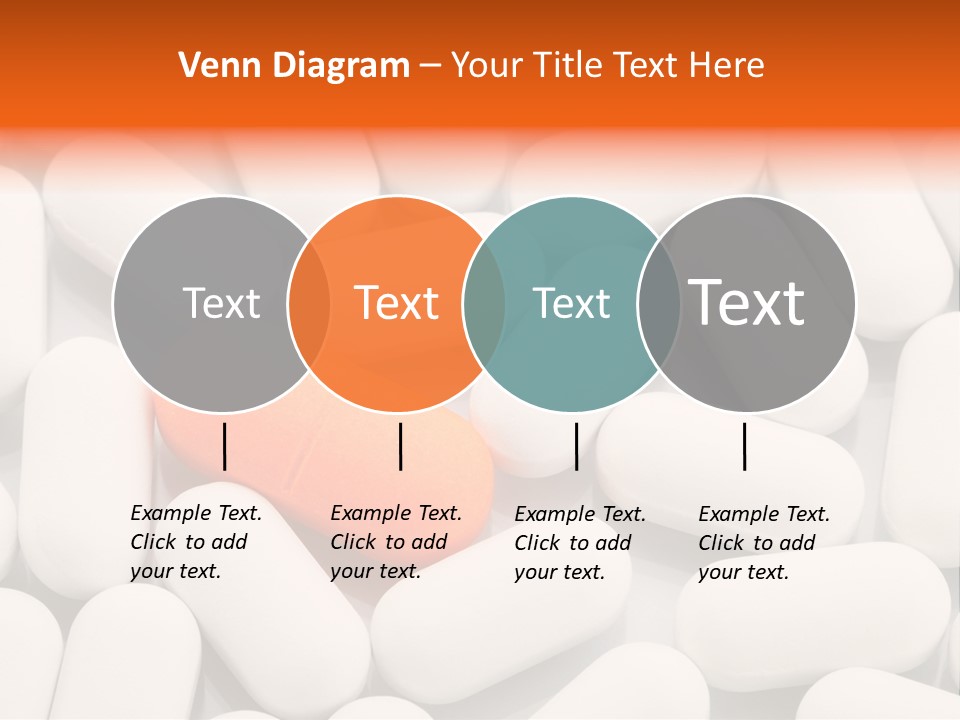 Venn Diagram – Your Title Text Here

Text

Text

Text

Text

Example Text. Click to add your text.

Example Text. Click to add your text.

Example Text. Click to add your text.

Example Text. Click to add your text.